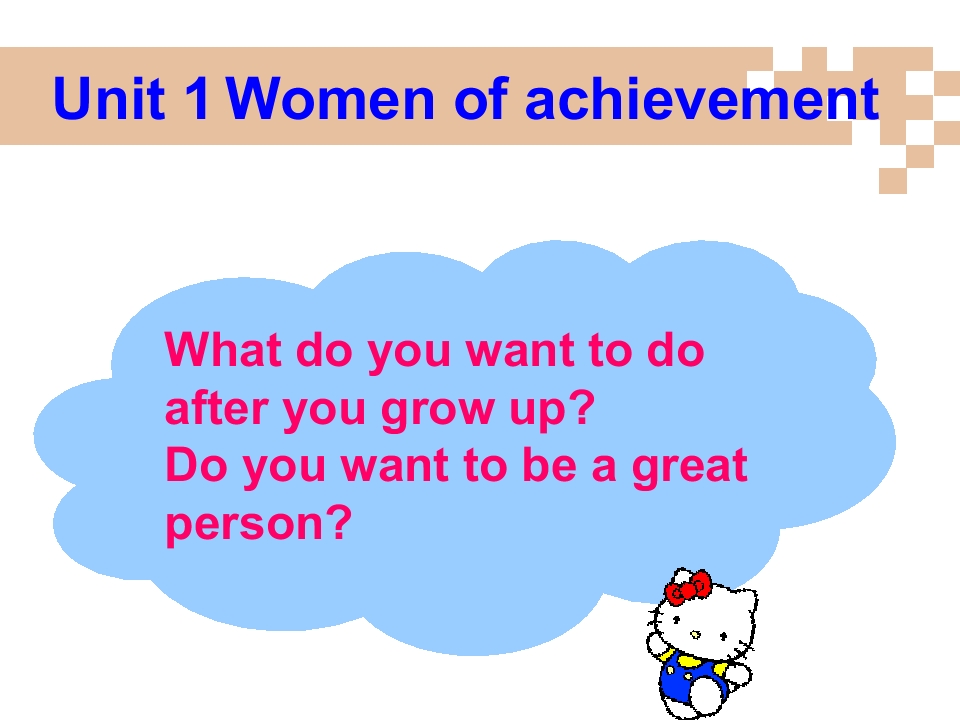 Unit 1 Women of achievement

What do you want to do after you grow up?
Do you want to be a great person?